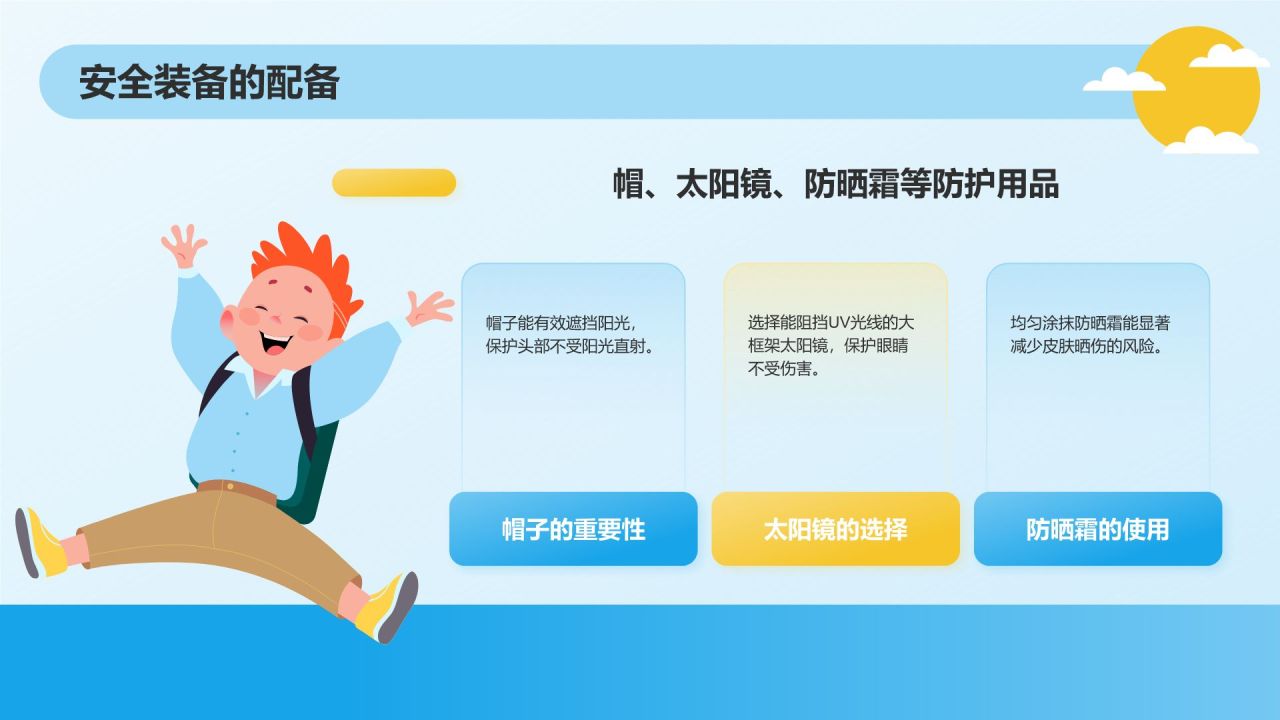 安全装备的配备

帽、太阳镜、防晒霜等防护用品

帽子能有效遮挡阳光，保护头部不受阳光直射。

帽子的重要性

选择能阻挡UV光线的大框架太阳镜，保护眼睛不受伤害。

太阳镜的选择

均匀涂抹防晒霜能显著减少皮肤晒伤的风险。

防晒霜的使用